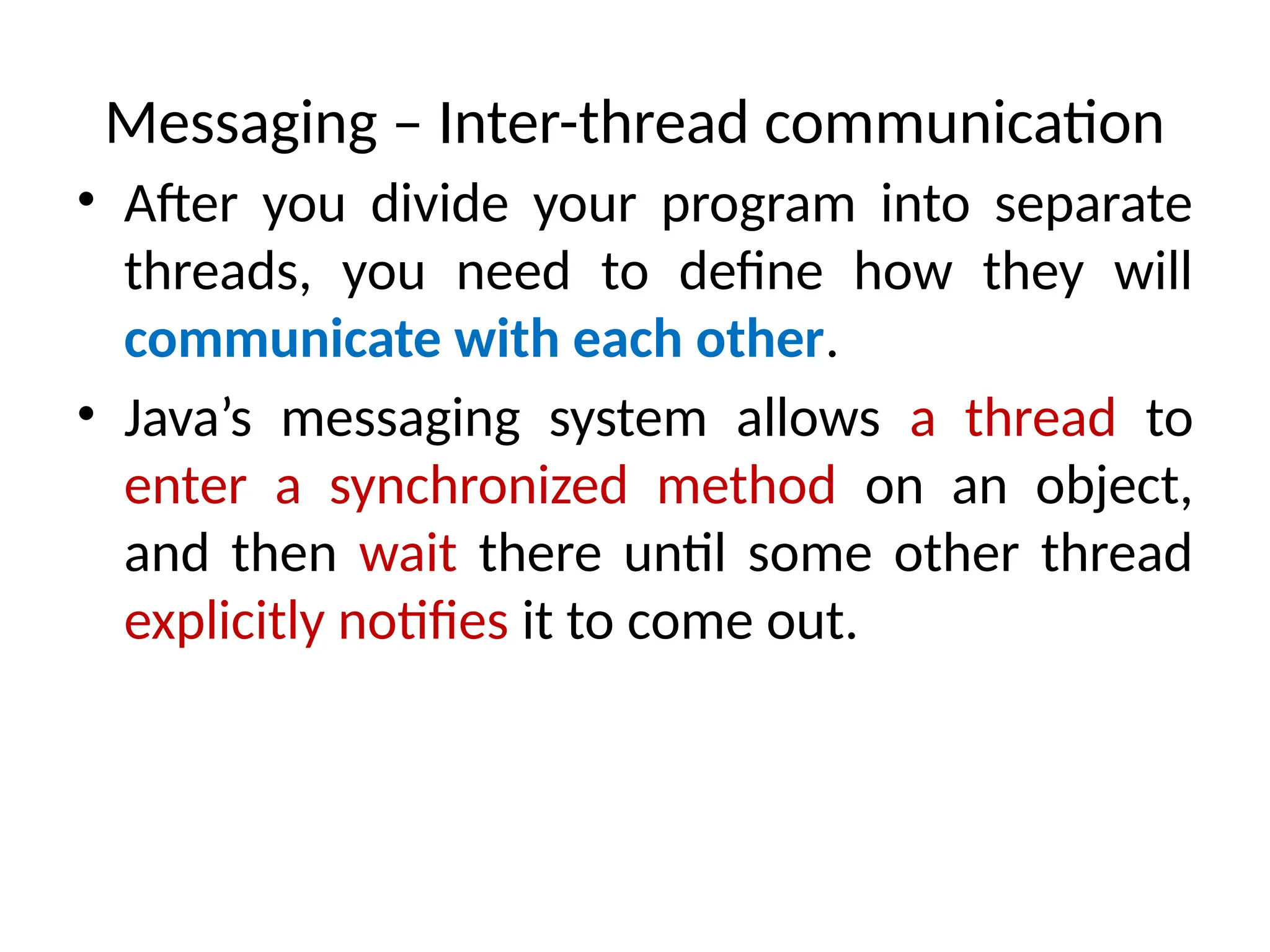 Messaging – Inter-thread communication

• After you divide your program into separate threads, you need to define how they will communicate with each other.

• Java’s messaging system allows a thread to enter a synchronized method on an object, and then wait there until some other thread explicitly notifies it to come out.